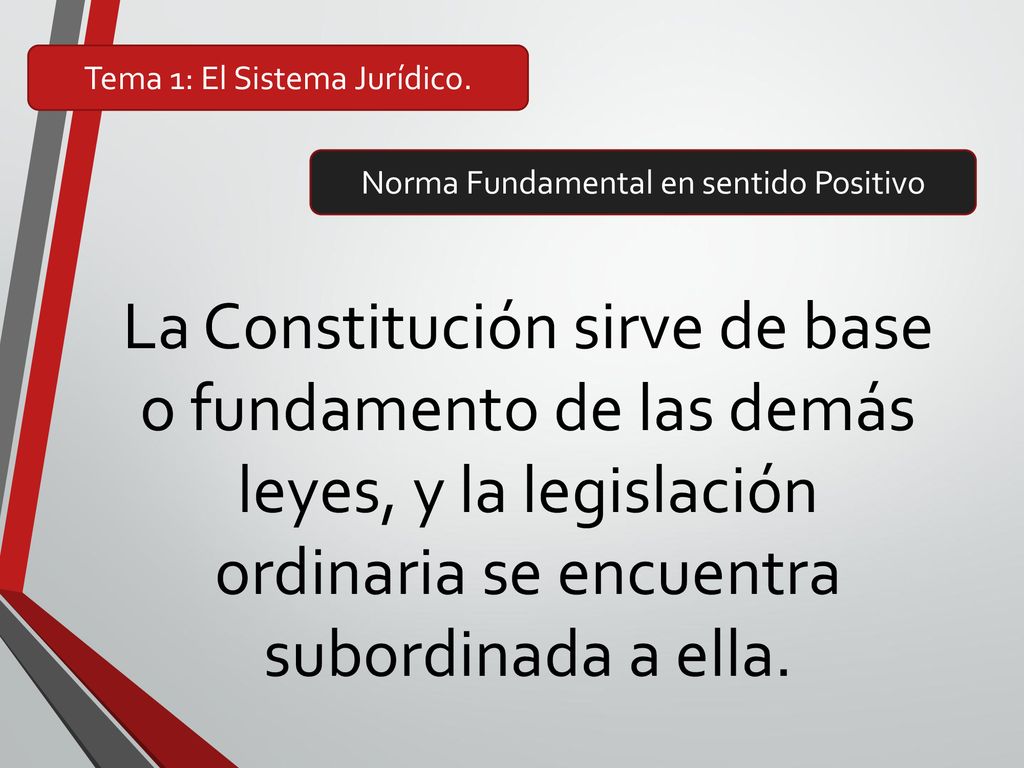 Tema 1: El Sistema Jurídico.

Norma Fundamental en sentido Positivo

La Constitución sirve de base o fundamento de las demás leyes, y la legislación ordinaria se encuentra subordinada a ella.